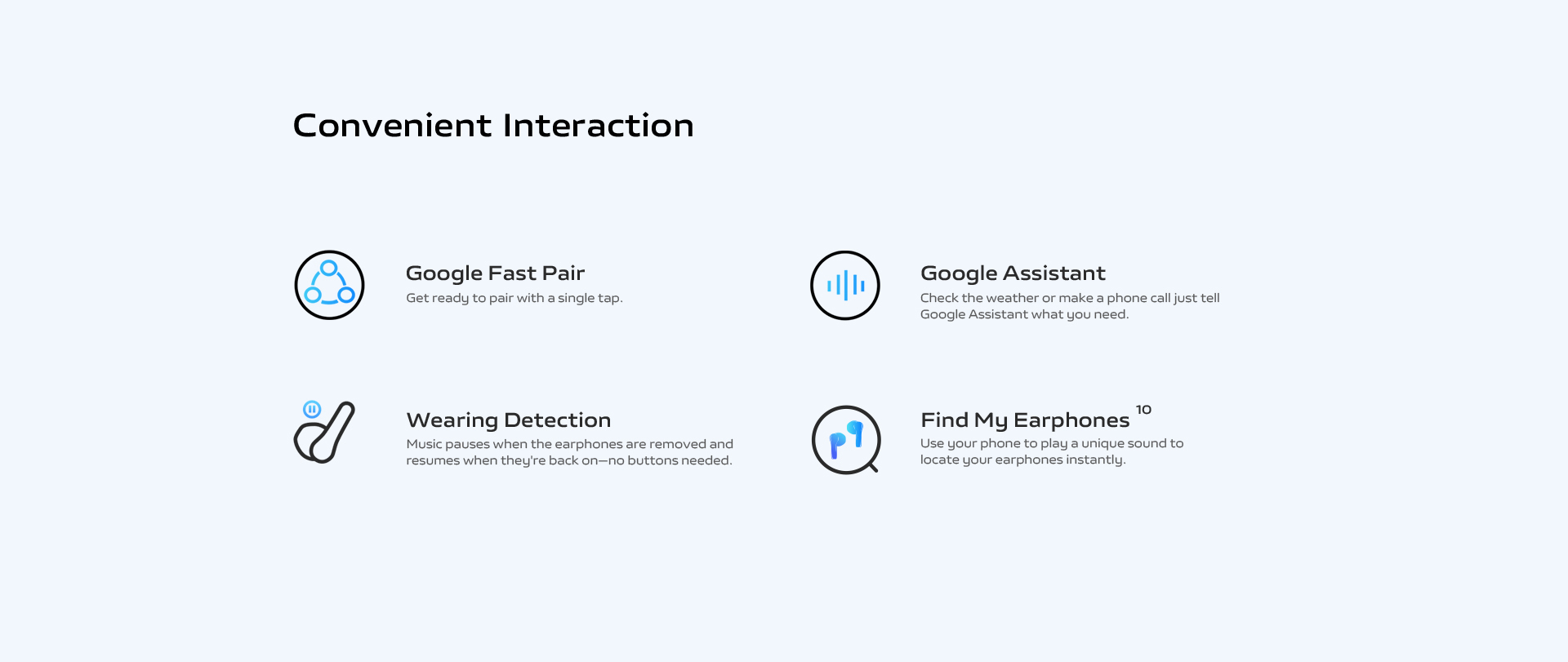 Convenient Interaction

Google Fast Pair

Get ready to pair with a single tap.

Google Assistant

Check the weather or make a phone call just tell Google Assistant what you need.

Wearing Detection

Music pauses when the earphones are removed and resumes when they're back on—no buttons needed.

Find My Earphones $^{10}$

Use your phone to play a unique sound to locate your earphones instantly.